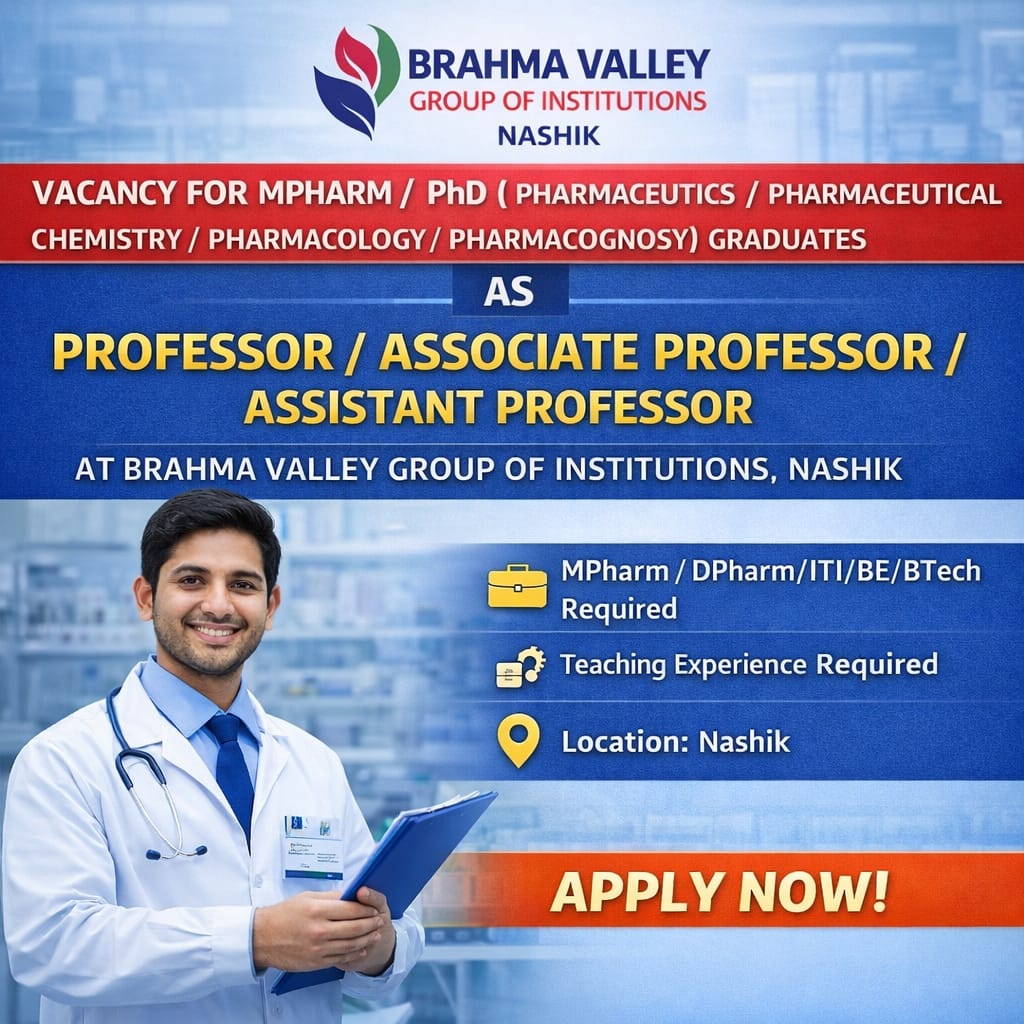 BRAHMA VALLEY
GROUP OF INSTITUTIONS
NASHIK

VACANCY FOR MPHARM / PhD ( PHARMACEUTICS / PHARMACEUTICAL CHEMISTRY / PHARMACOLOGY/ PHARMACOGNOSY) GRADUATES

AS

PROFESSOR / ASSOCIATE PROFESSOR / ASSISTANT PROFESSOR

AT BRAHMA VALLEY GROUP OF INSTITUTIONS, NASHIK

MPharm / DPharm/ITI/BE/BTech Required

Teaching Experience Required

Location: Nashik

APPLY NOW!